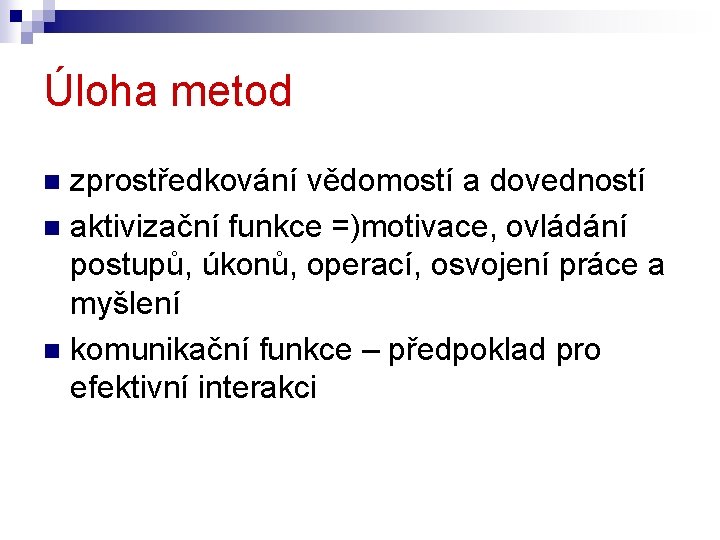 Úloha metod

- zprostředkování vědomostí a dovedností
- aktivizační funkce =)motivace, ovládání postupů, úkonů, operací, osvojení práce a myšlení
- komunikační funkce – předpoklad pro efektivní interakci